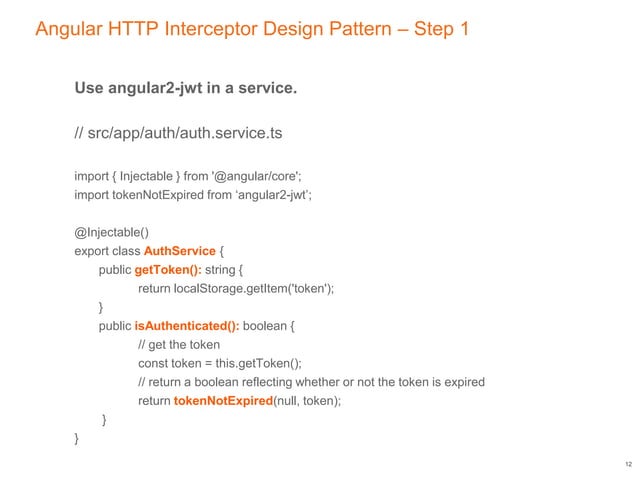 Angular HTTP Interceptor Design Pattern – Step 1

Use angular2-jwt in a service.

// src/app/auth/auth.service.ts

import { Injectable } from '@angular/core';
import tokenNotExpired from ‘angular2-jwt’;

@Injectable()
export class AuthService {
public getToken(): string {
return localStorage.getItem('token');
}
public isAuthenticated(): boolean {
// get the token
const token = this.getToken();
// return a boolean reflecting whether or not the token is expired
return tokenNotExpired(null, token);
}
}

12